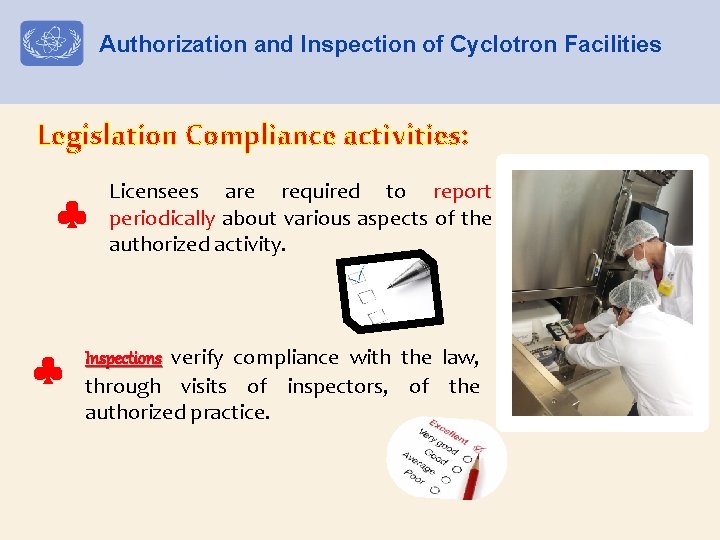 Authorization and Inspection of Cyclotron Facilities

Legislation Compliance activities:

♣ Licensees are required to report periodically about various aspects of the authorized activity.

♣ Inspections verify compliance with the law, through visits of inspectors, of the authorized practice.

Excellent
Very good
Good
Average
Poor